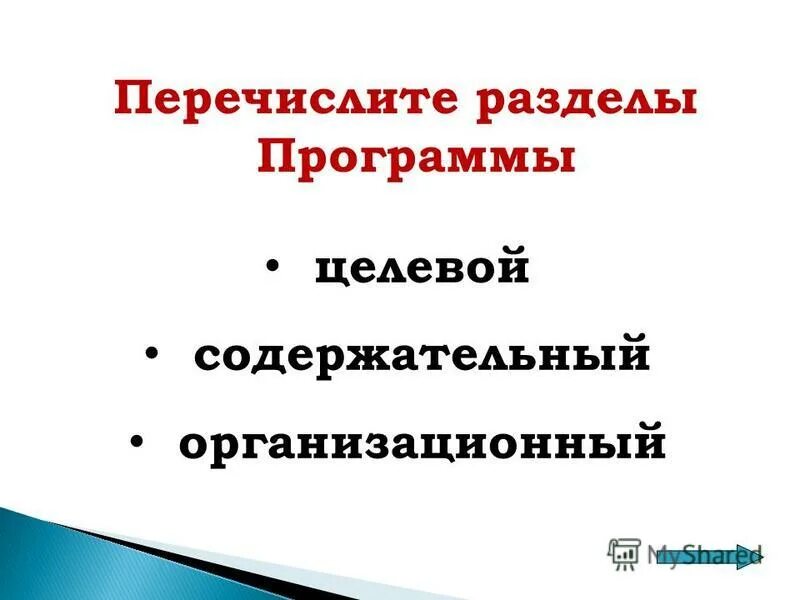 Перечислите разделы Программы

• целевой
• содержательный
• организационный

MyShared